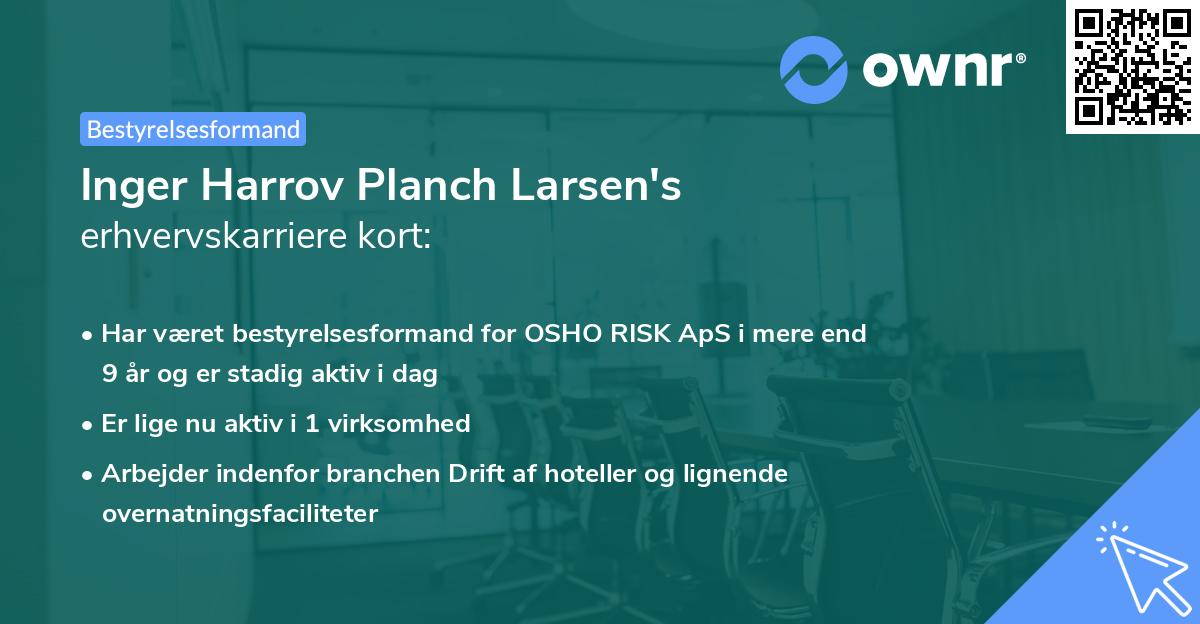 ownr®

Bestyrelsesformand

Inger Harrov Planch Larsen's erhvervskarriere kort:

• Har været bestyrelsesformand for OSHO RISK ApS i mere end 9 år og er stadig aktiv i dag

• Er lige nu aktiv i 1 virksomhed

• Arbejder indenfor branchen Drift af hoteller og lignende overnatningsfaciliteter